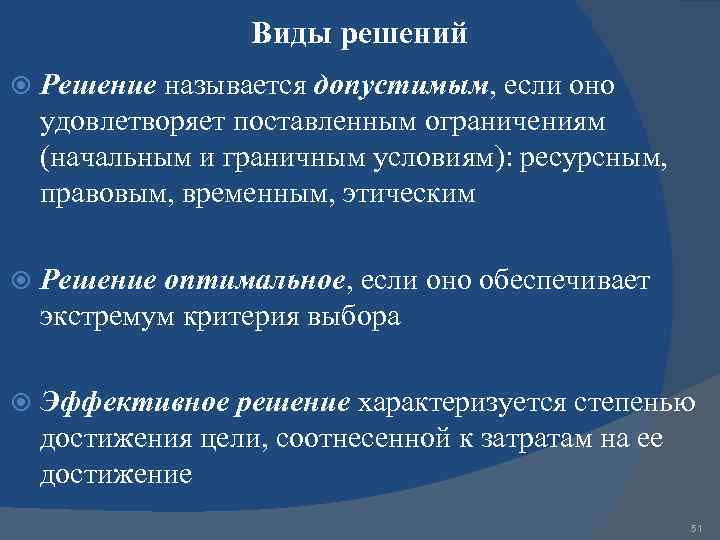 Виды решений

Решение называется допустимым, если оно удовлетворяет поставленным ограничениям (начальным и граничным условиям): ресурсным, правовым, временным, этическим

Решение оптимальное, если оно обеспечивает экстремум критерия выбора

Эффективное решение характеризуется степенью достижения цели, соотнесенной к затратам на ее достижение

51